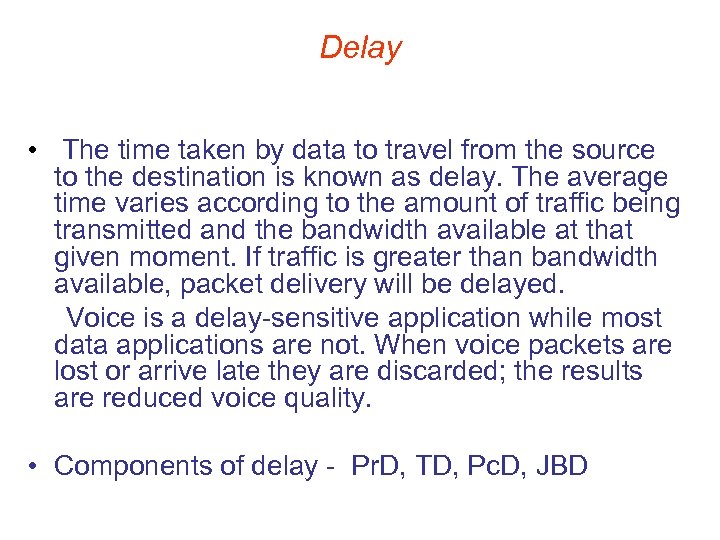 Delay

• The time taken by data to travel from the source to the destination is known as delay. The average time varies according to the amount of traffic being transmitted and the bandwidth available at that given moment. If traffic is greater than bandwidth available, packet delivery will be delayed.

Voice is a delay-sensitive application while most data applications are not. When voice packets are lost or arrive late they are discarded; the results are reduced voice quality.

• Components of delay - PrD, TD, PcD, JBD